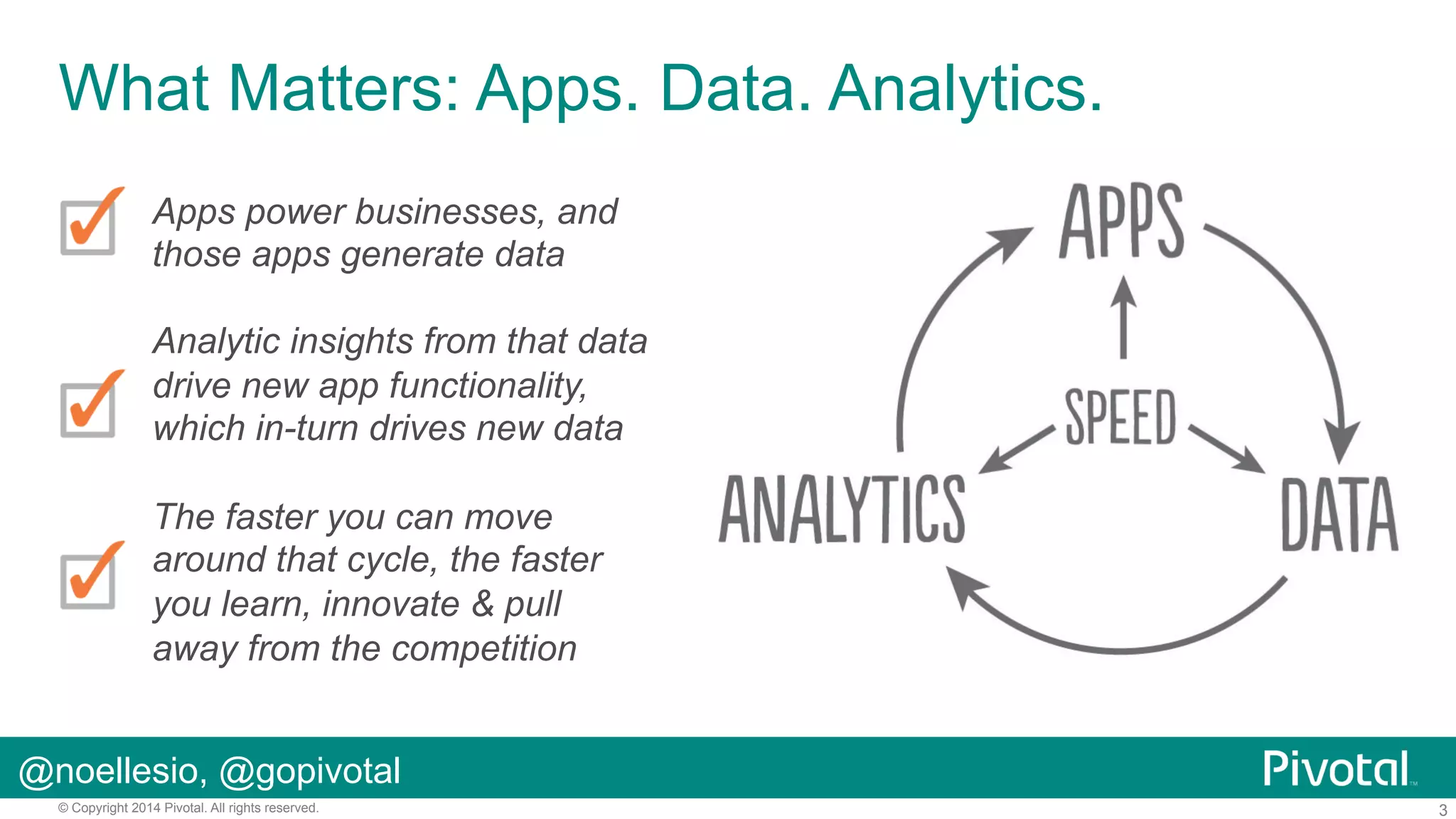 What Matters: Apps. Data. Analytics.

Apps power businesses, and those apps generate data

Analytic insights from that data drive new app functionality, which in-turn drives new data

The faster you can move around that cycle, the faster you learn, innovate & pull away from the competition

APPS

SPEED

ANALYTICS

DATA

@noellesio, @gopivotal

Pivotal™

© Copyright 2014 Pivotal. All rights reserved.

3